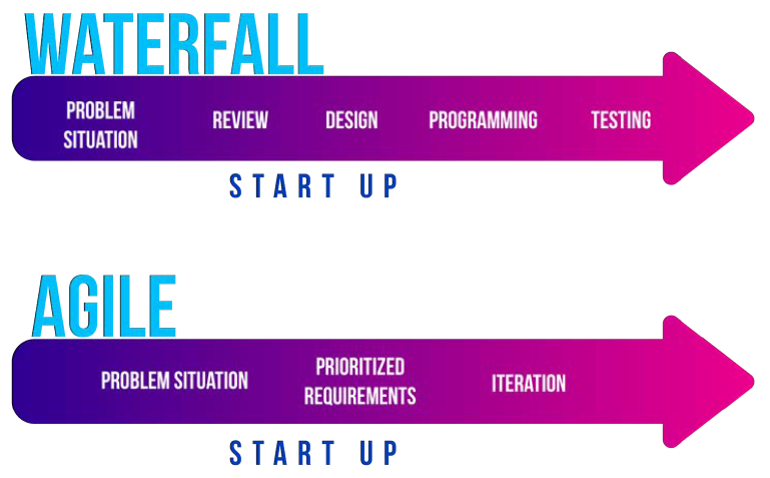 WATERFALL

PROBLEM SITUATION

REVIEW

DESIGN

PROGRAMMING

TESTING

START UP

AGILE

PROBLEM SITUATION

PRIORITIZED REQUIREMENTS

ITERATION

START UP